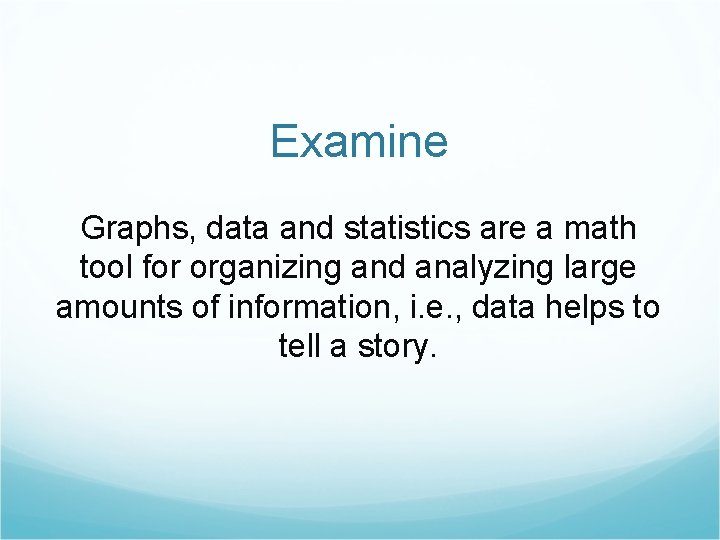 Examine

Graphs, data and statistics are a math tool for organizing and analyzing large amounts of information, i.e., data helps to tell a story.